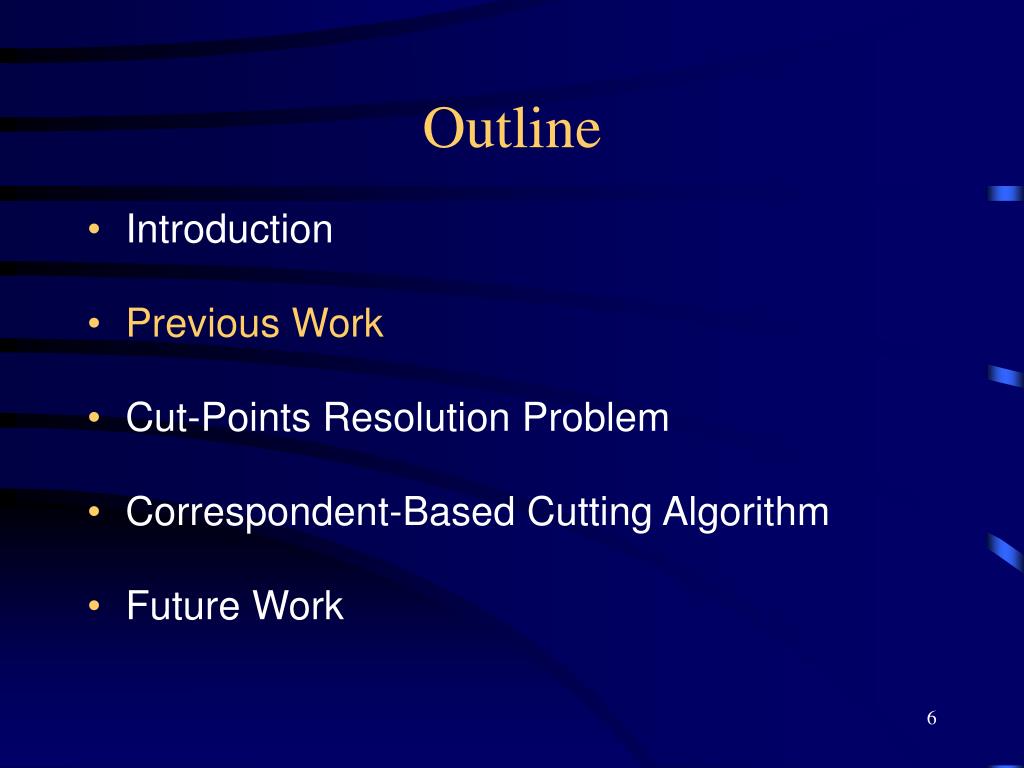 Outline

• Introduction

• Previous Work

• Cut-Points Resolution Problem

• Correspondent-Based Cutting Algorithm

• Future Work

6